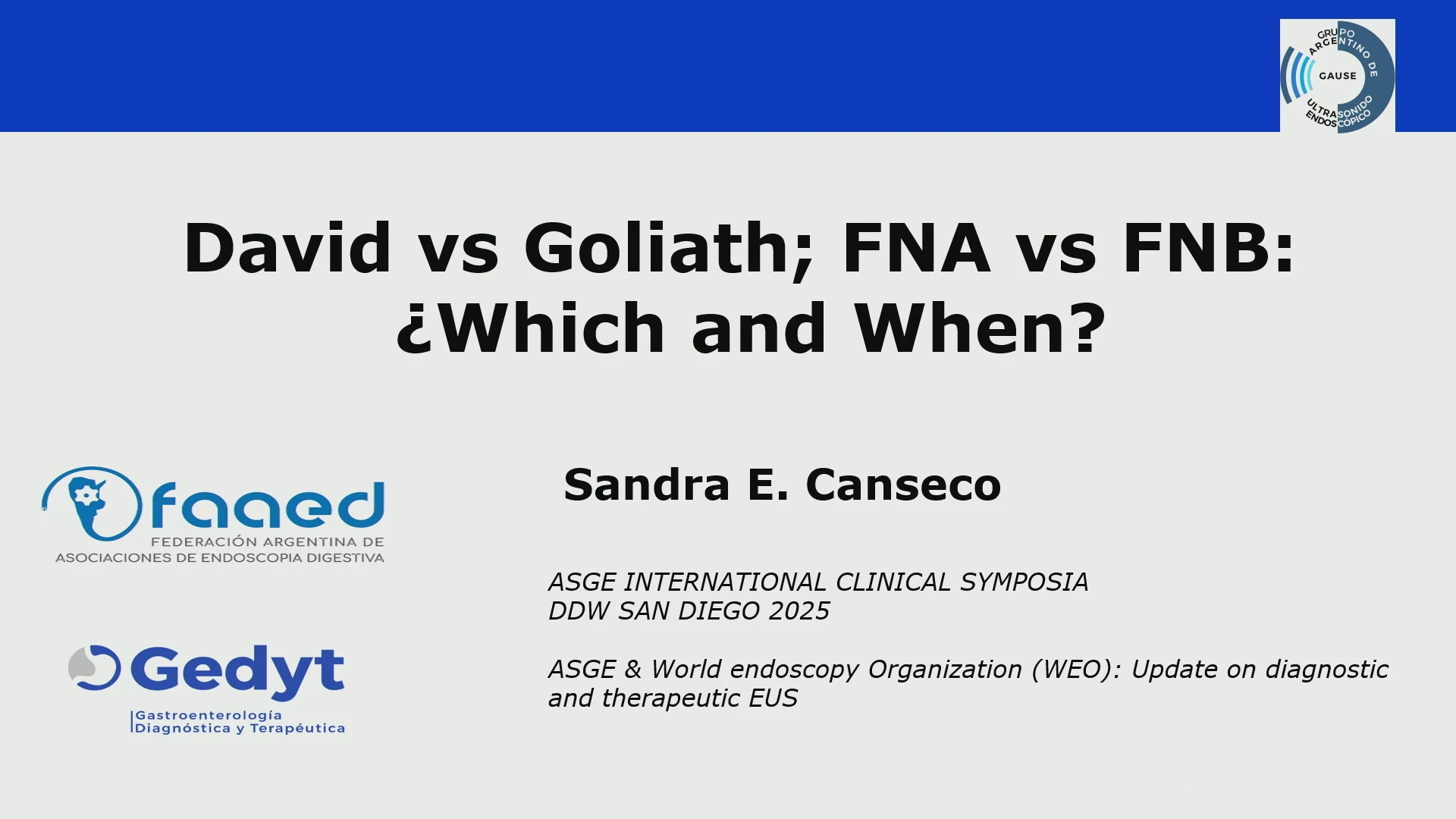 GRUPO ARGENTINO DE ULTRASONIDO ENDOSCÓPICO
GAUSE

David vs Goliath; FNA vs FNB: ¿Which and When?

faaed
FEDERACIÓN ARGENTINA DE ASOCIACIONES DE ENDOSCOPIA DIGESTIVA

Sandra E. Canseco

ASGE INTERNATIONAL CLINICAL SYMPOSIA
DDW SAN DIEGO 2025

Gedyt
Gastroenterología Diagnóstica y Terapéutica

ASGE & World endoscopy Organization (WEO): Update on diagnostic and therapeutic EUS